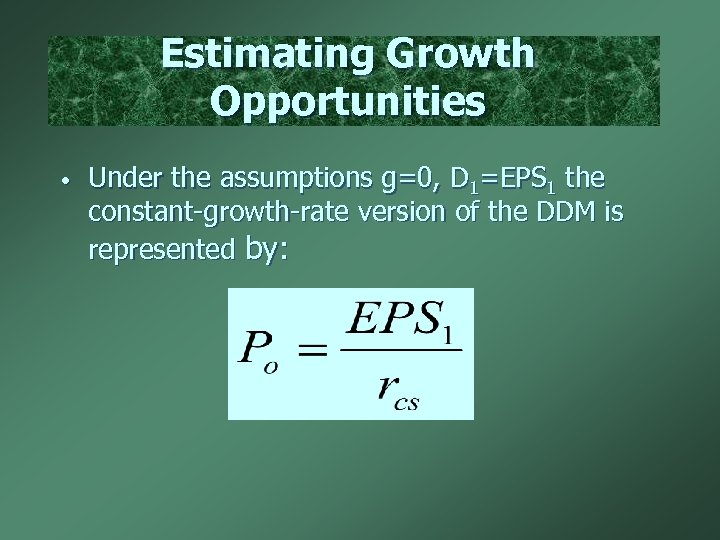 Estimating Growth Opportunities

• Under the assumptions g=0, $D_1$=$EPS_1$ the constant-growth-rate version of the DDM is represented by:

$P_o = \frac{EPS_1}{r_{cs}}$